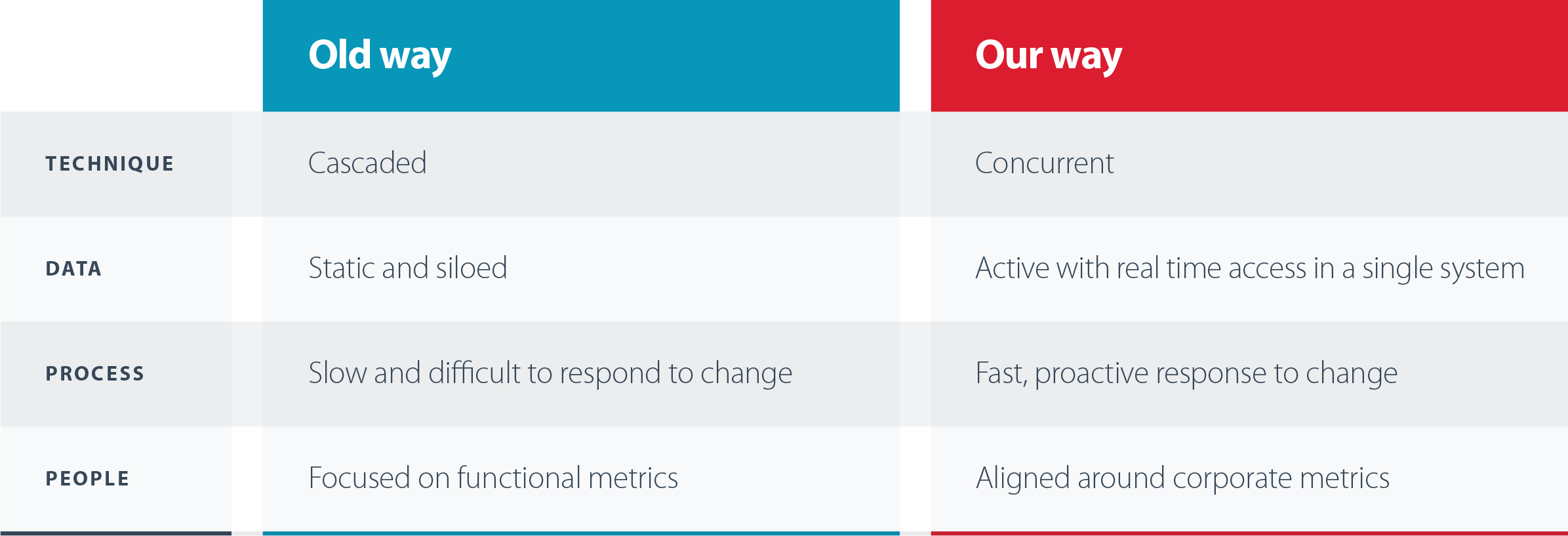 |  | Old way | Our way |
|---|---|---|
| TECHNIQUE | Cascaded | Concurrent |
| DATA | Static and siloed | Active with real time access in a single system |
| PROCESS | Slow and difficult to respond to change | Fast, proactive response to change |
| PEOPLE | Focused on functional metrics | Aligned around corporate metrics |